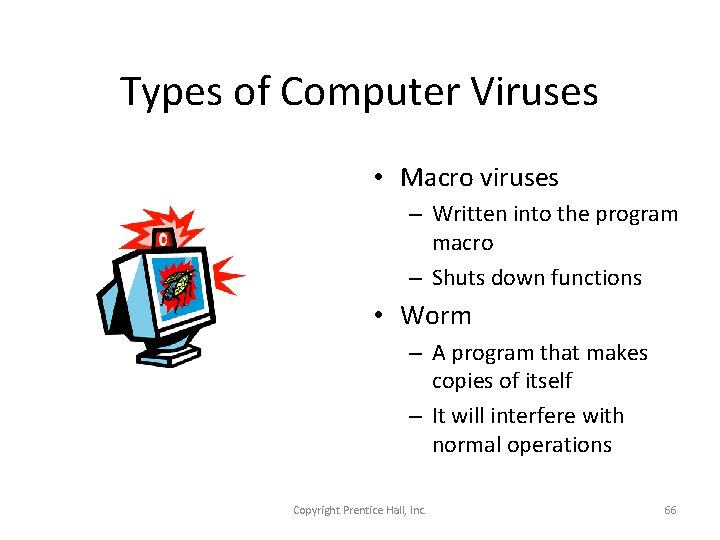 Types of Computer Viruses

• Macro viruses
– Written into the program macro
– Shuts down functions
• Worm
– A program that makes copies of itself
– It will interfere with normal operations

Copyright Prentice Hall, Inc.

66